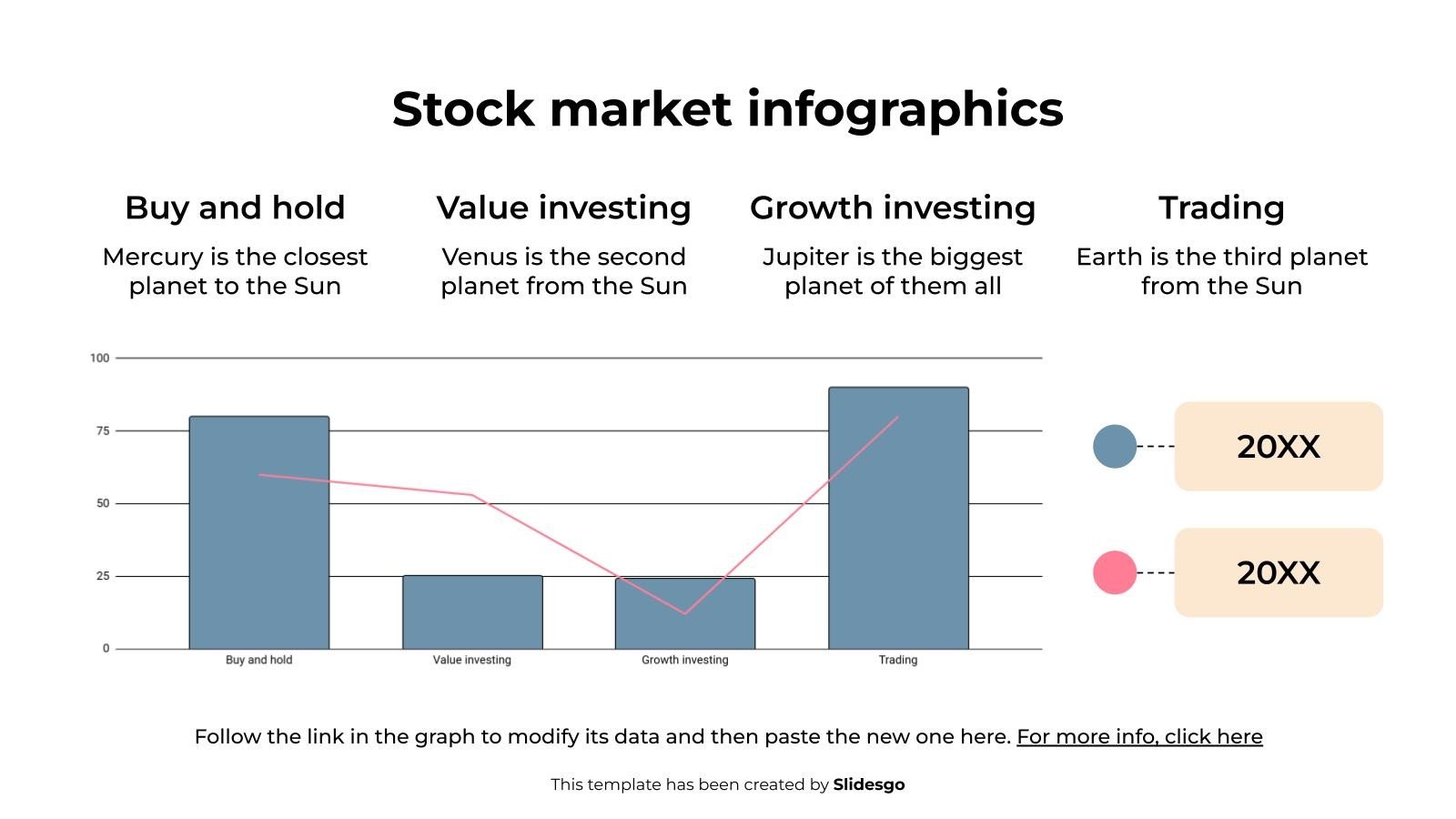 Stock market infographics

Buy and hold

Mercury is the closest planet to the Sun

Value investing

Venus is the second planet from the Sun

Growth investing

Jupiter is the biggest planet of them all

Trading

Earth is the third planet from the Sun

100
75
50
25
0

Buy and hold
Value investing
Growth investing
Trading

20XX

20XX

Follow the link in the graph to modify its data and then paste the new one here. For more info, click here

This template has been created by Slidesgo